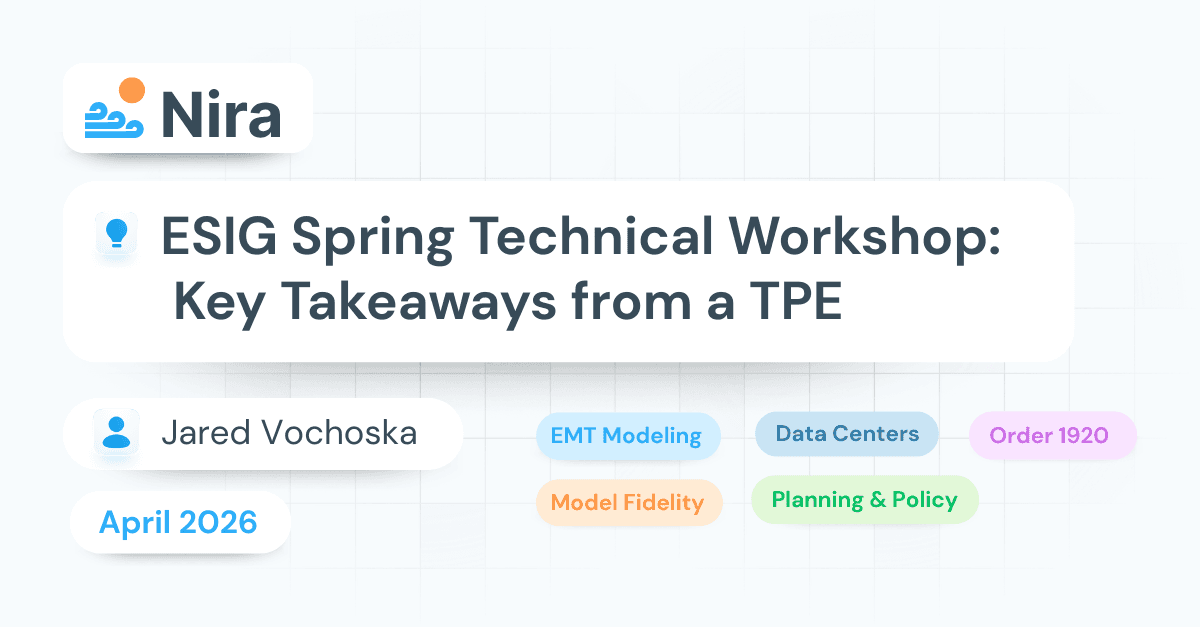 Nira

ESIG Spring Technical Workshop: Key Takeaways from a TPE

Jared Vochoska

April 2026

EMT Modeling

Data Centers

Order 1920

Model Fidelity

Planning & Policy